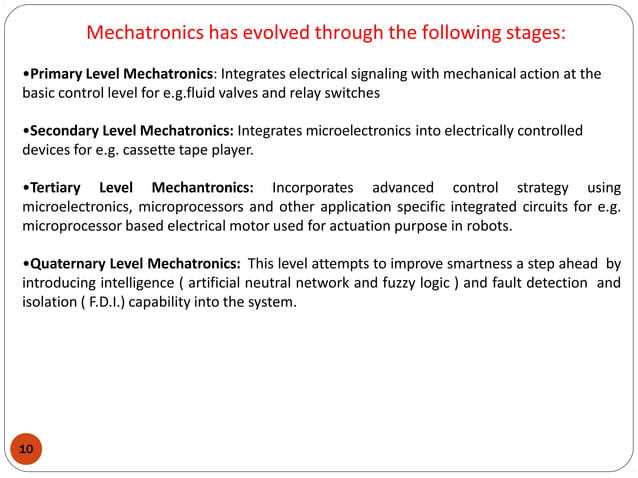 Mechatronics has evolved through the following stages:

•Primary Level Mechatronics: Integrates electrical signaling with mechanical action at the basic control level for e.g.fluid valves and relay switches

•Secondary Level Mechatronics: Integrates microelectronics into electrically controlled devices for e.g. cassette tape player.

•Tertiary Level Mechantronics: Incorporates advanced control strategy using microelectronics, microprocessors and other application specific integrated circuits for e.g. microprocessor based electrical motor used for actuation purpose in robots.

•Quaternary Level Mechatronics: This level attempts to improve smartness a step ahead by introducing intelligence ( artificial neutral network and fuzzy logic ) and fault detection and isolation ( F.D.I.) capability into the system.

10